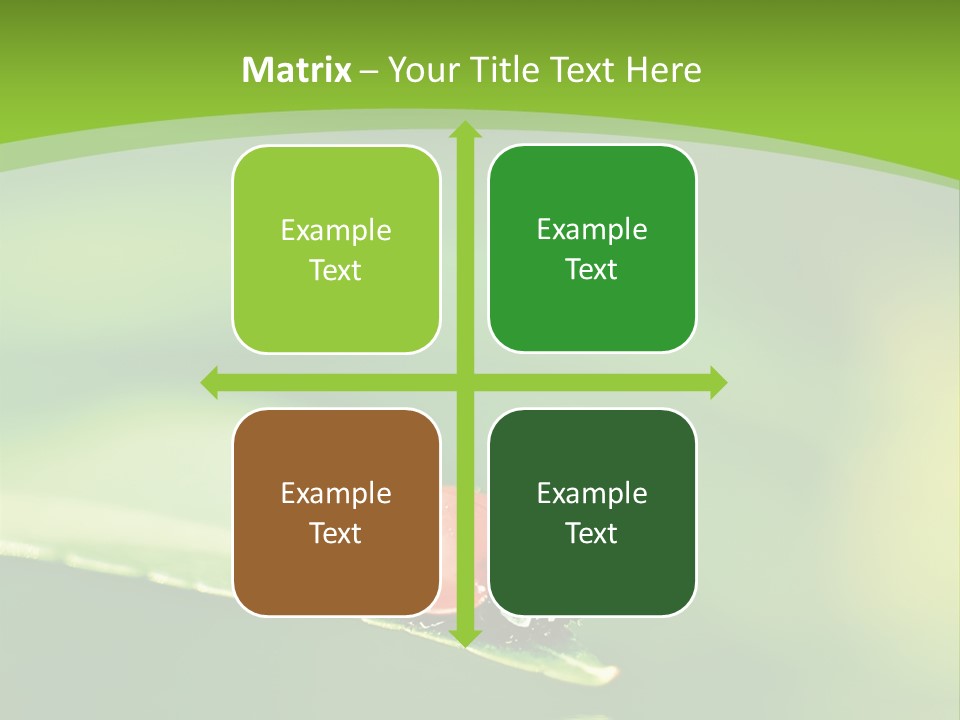 Matrix – Your Title Text Here

Example Text

Example Text

Example Text

Example Text